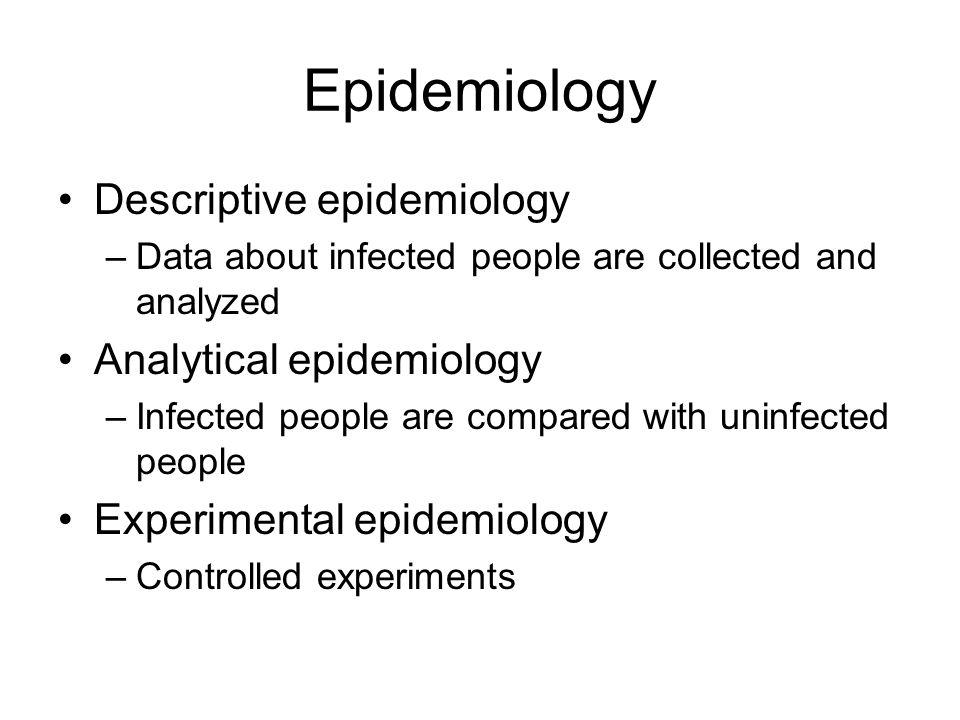 Epidemiology

• Descriptive epidemiology
– Data about infected people are collected and analyzed
• Analytical epidemiology
– Infected people are compared with uninfected people
• Experimental epidemiology
– Controlled experiments